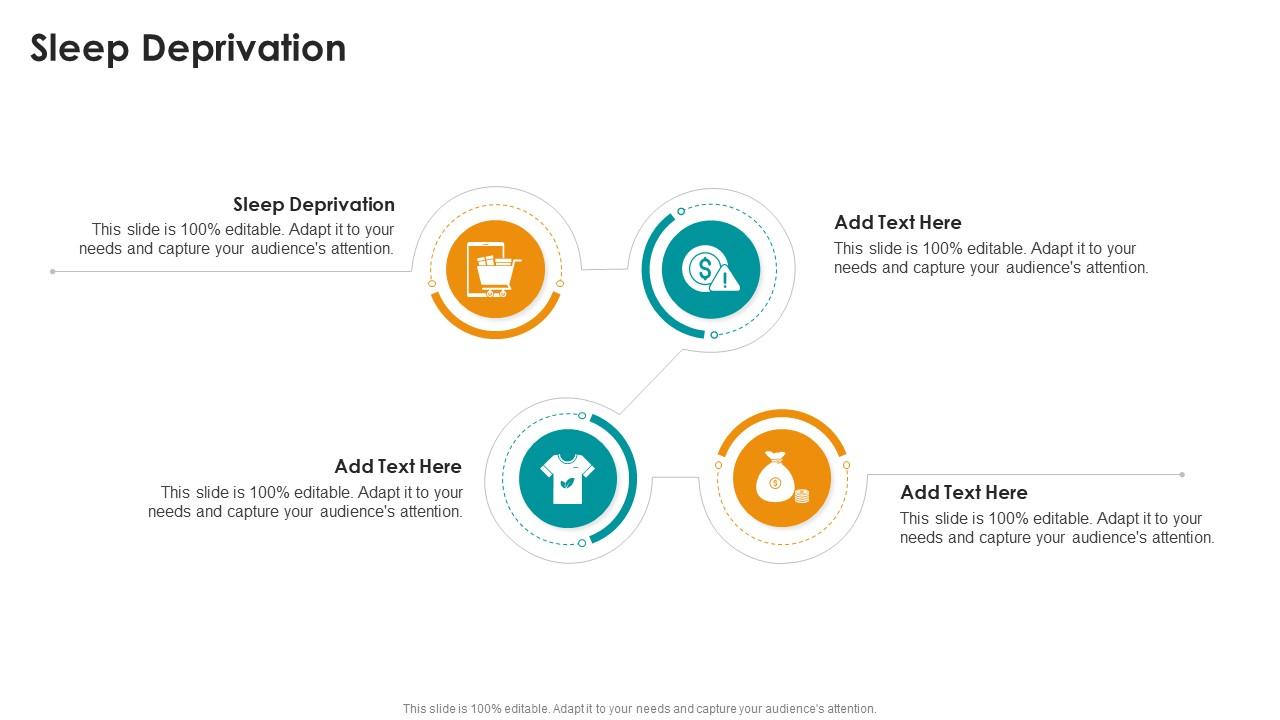 Sleep Deprivation

Sleep Deprivation
This slide is 100% editable. Adapt it to your needs and capture your audience's attention.

Add Text Here
This slide is 100% editable. Adapt it to your needs and capture your audience's attention.

Add Text Here
This slide is 100% editable. Adapt it to your needs and capture your audience's attention.

Add Text Here
This slide is 100% editable. Adapt it to your needs and capture your audience's attention.

This slide is 100% editable. Adapt it to your needs and capture your audience's attention.